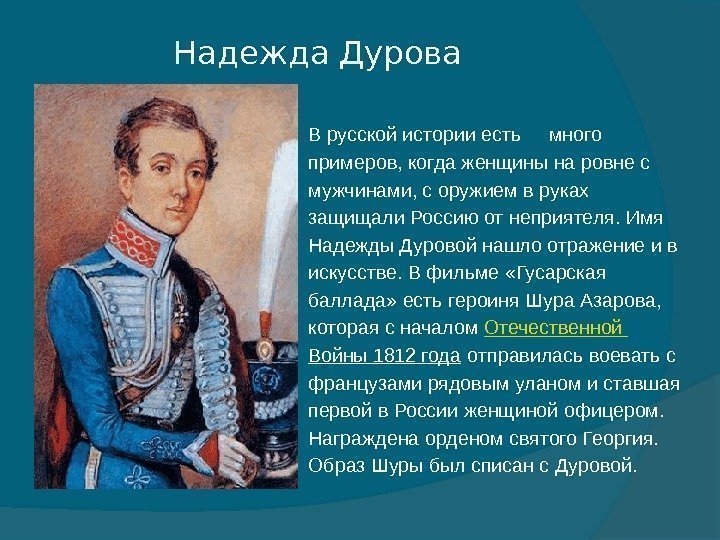 Надежда Дурова

В русской истории есть много примеров, когда женщины на ровне с мужчинами, с оружием в руках защищали Россию от неприятеля. Имя Надежды Дуровой нашло отражение и в искусстве. В фильме «Гусарская баллада» есть героиня Шура Азарова, которая с началом Отечественной Войны 1812 года отправилась воевать с французами рядовым уланом и ставшая первой в России женщиной офицером. Награждена орденом святого Георгия. Образ Шуры был списан с Дуровой.